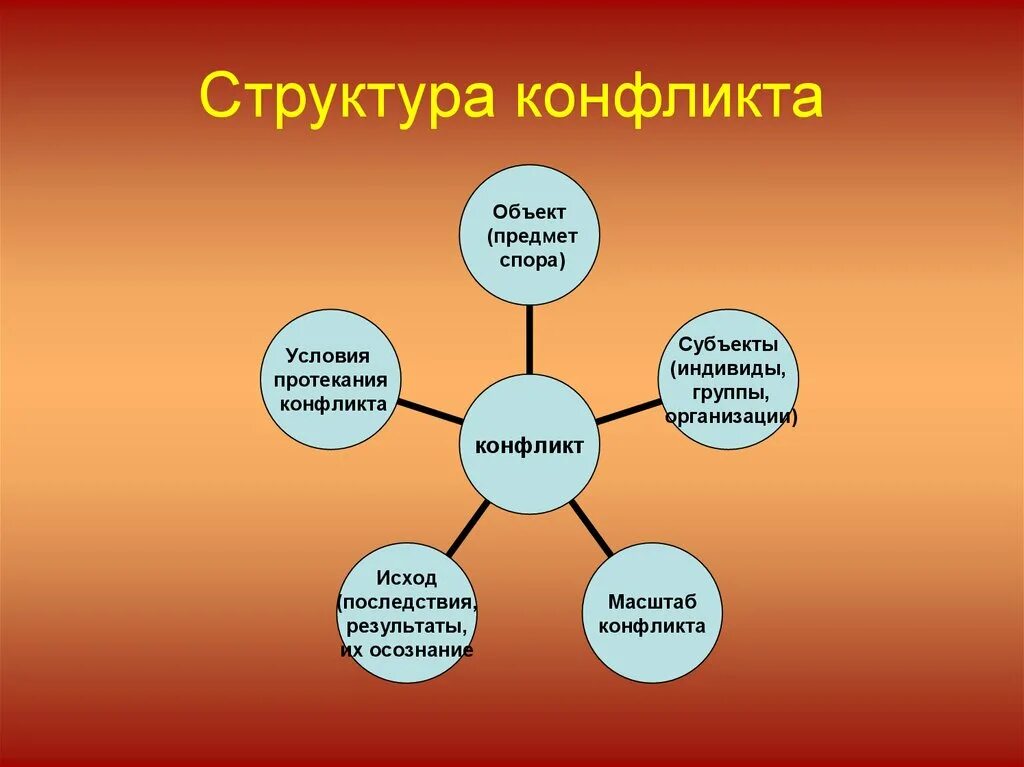 Структура конфликта

Объект (предмет спора)

Условия протекания конфликта

Субъекты (индивиды, группы, организации)

конфликт

Исход (последствия, результаты, их осознание

Масштаб конфликта